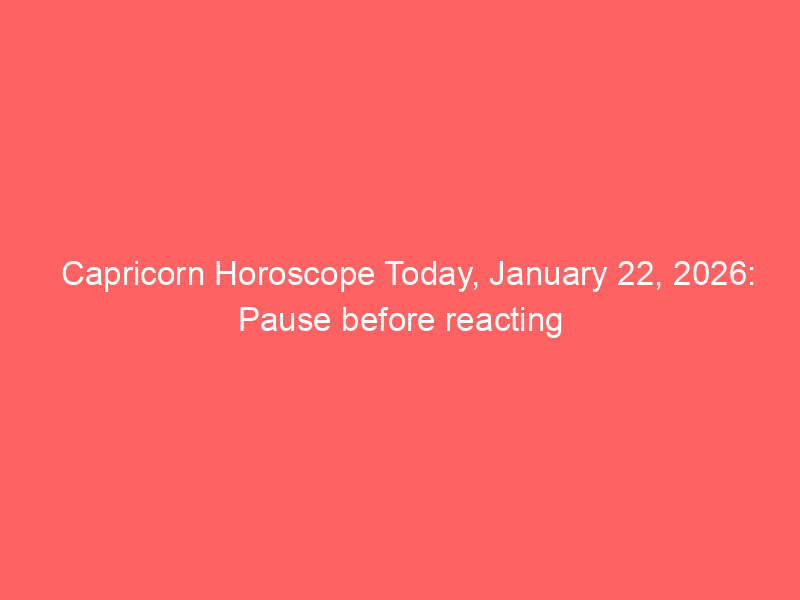 Capricorn Horoscope Today, January 22, 2026: Pause before reacting